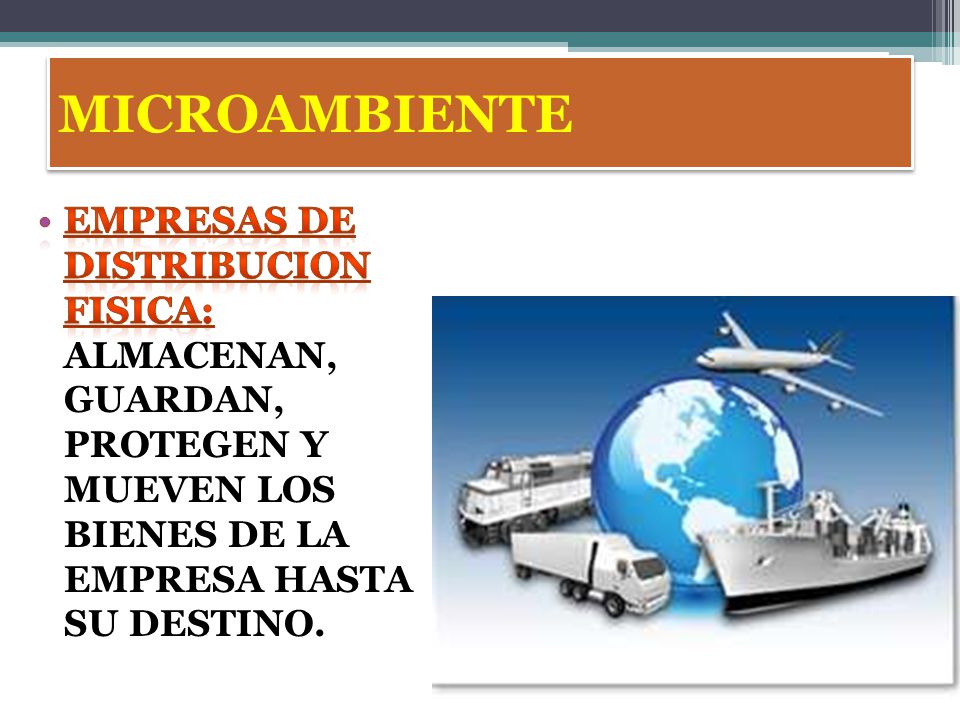 MICROAMBIENTE

• EMPRESAS DE DISTRIBUCION FISICA: ALMACENAN, GUARDAN, PROTEGEN Y MUEVEN LOS BIENES DE LA EMPRESA HASTA SU DESTINO.